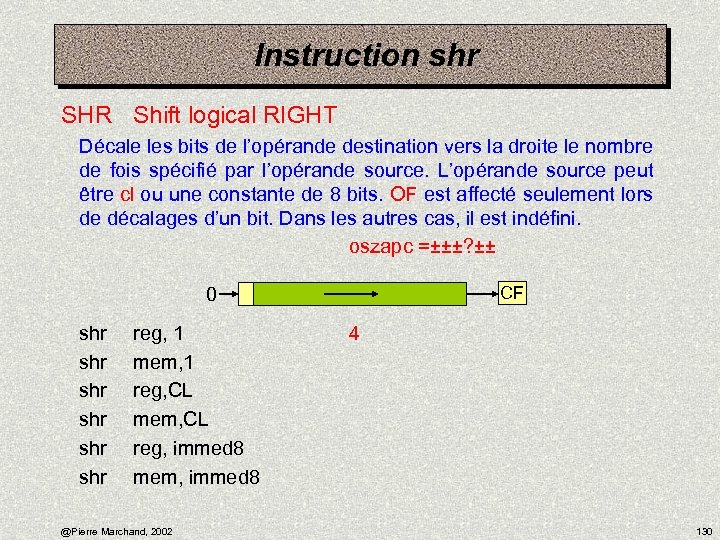 Instruction shr

SHR Shift logical RIGHT

Décale les bits de l'opérande destination vers la droite le nombre de fois spécifié par l'opérande source. L'opérande source peut être cl ou une constante de 8 bits. OF est affecté seulement lors de décalages d'un bit. Dans les autres cas, il est indéfini.

oszapc =±±±?±±

0

CF

shr reg, 1

4

shr mem,1

shr reg,CL

shr mem,CL

shr reg, immed8

shr mem, immed8

@Pierre Marchand, 2002

130